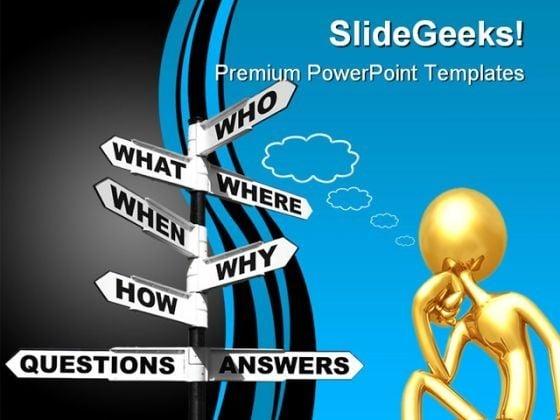 SlideGeeks!
Premium PowerPoint Templates

WHO
WHAT
WHERE
WHEN
WHY
HOW
QUESTIONS
ANSWERS